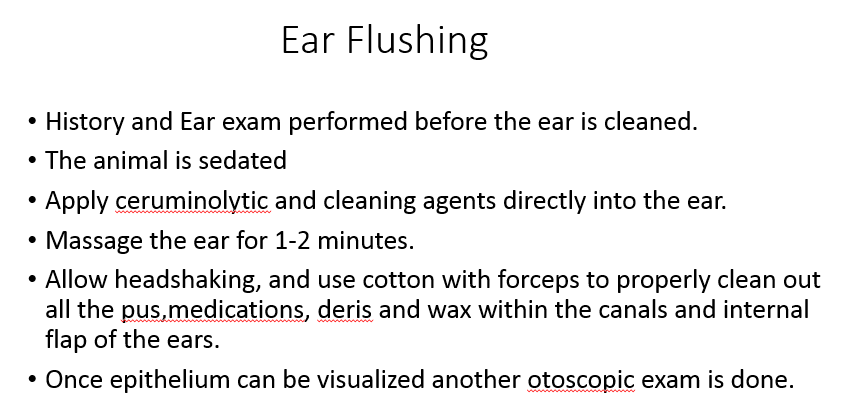 Ear Flushing

• History and Ear exam performed before the ear is cleaned.

• The animal is sedated

• Apply ceruminolytic and cleaning agents directly into the ear.

• Massage the ear for 1-2 minutes.

• Allow headshaking, and use cotton with forceps to properly clean out all the pus,medications, deris and wax within the canals and internal flap of the ears.

• Once epithelium can be visualized another otoscopic exam is done.